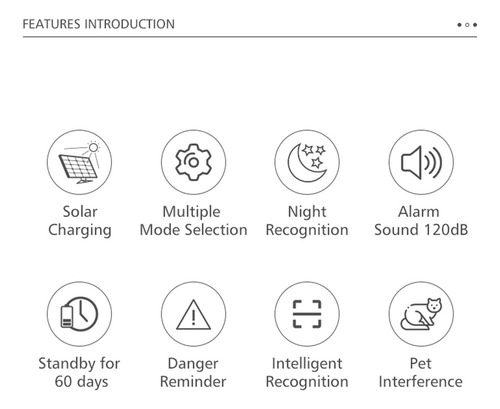 FEATURES INTRODUCTION

Solar Charging

Multiple Mode Selection

Night Recognition

Alarm Sound 120dB

Standby for 60 days

Danger Reminder

Intelligent Recognition

Pet Interference